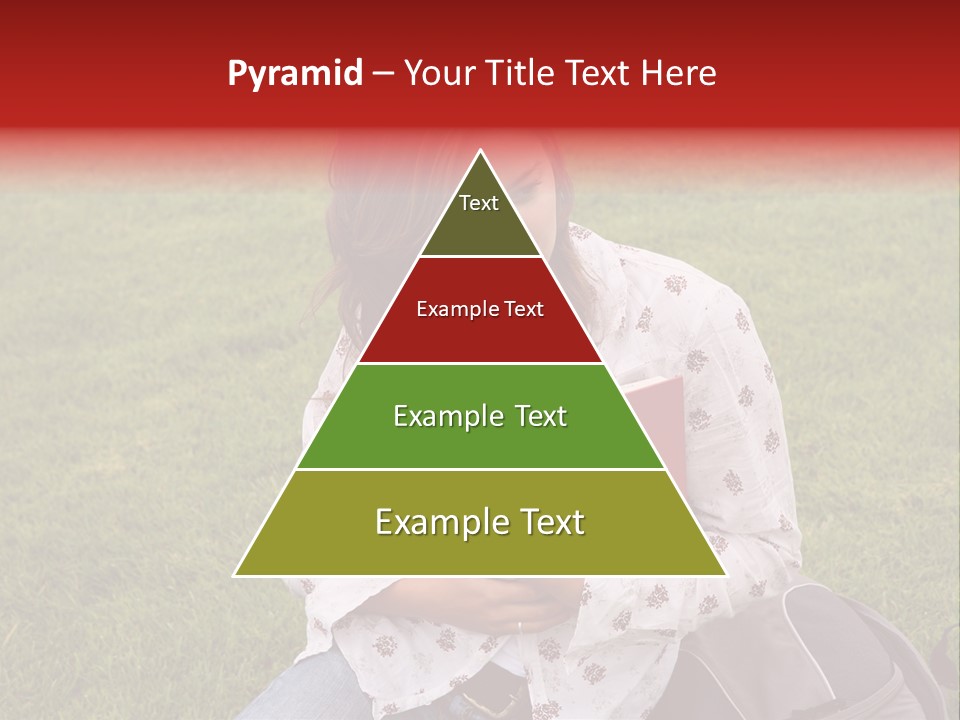 Pyramid – Your Title Text Here

Text

Example Text

Example Text

Example Text